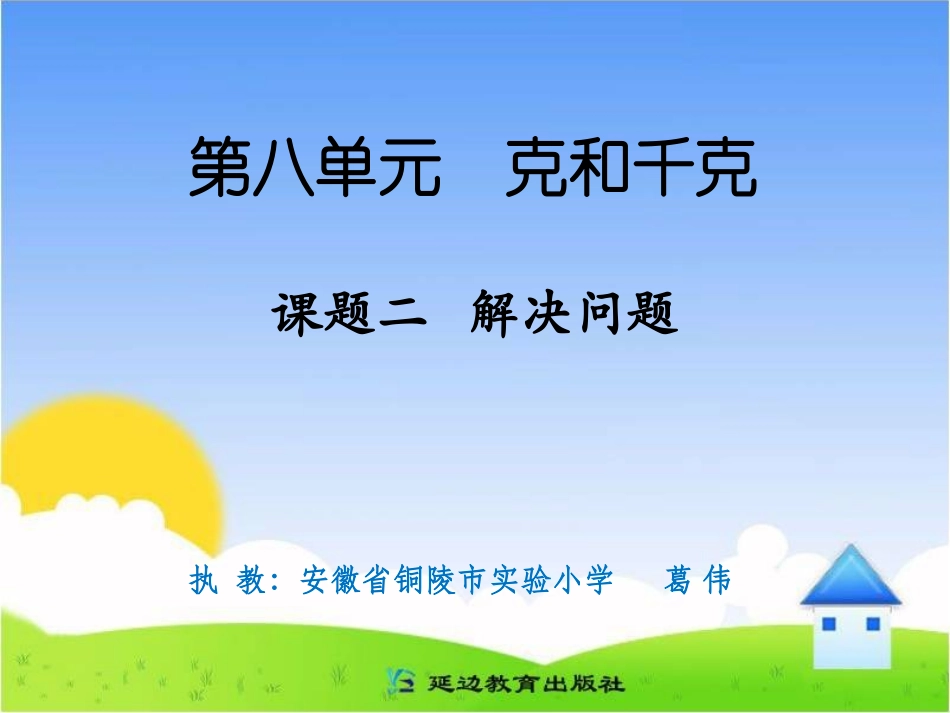 第八单元　克和千克

课题二　解决问题

执 教：安徽省铜陵市实验小学　葛 伟

延边教育出版社